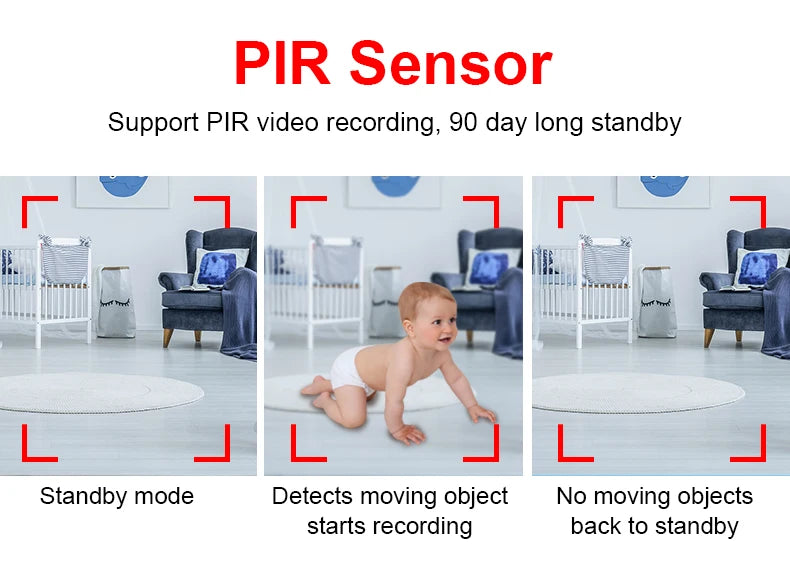 PIR Sensor

Support PIR video recording, 90 day long standby

Standby mode

Detects moving object starts recording

No moving objects back to standby